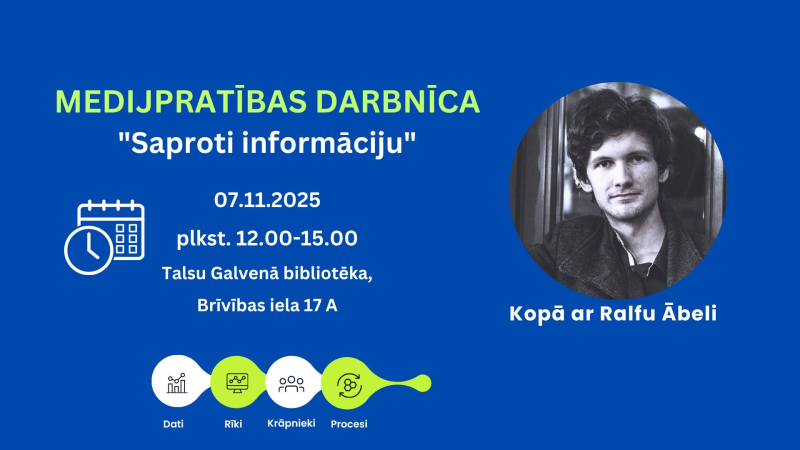 MEDIJPRATĪBAS DARBNĪCA
"Saproti informāciju"

07.11.2025
plkst. 12.00-15.00
Talsu Galvenā bibliotēka,
Brīvības iela 17 A

Kopā ar Ralfu Ābeli

Dati
Rīki
Krāpnieki
Procesi